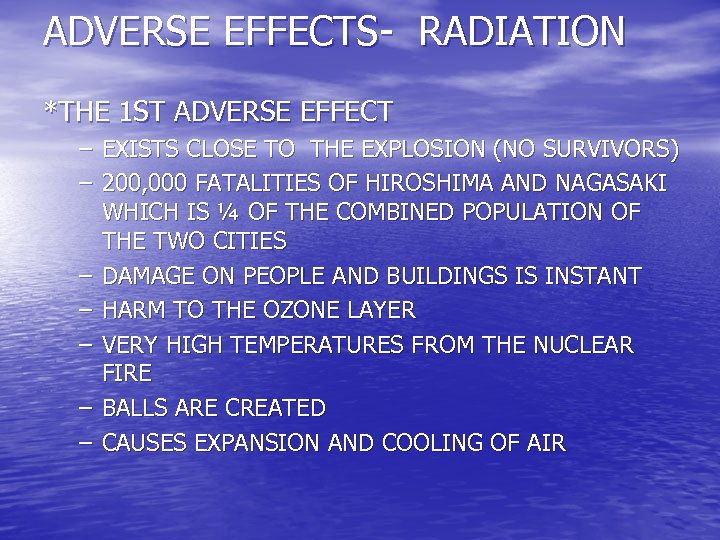 ADVERSE EFFECTS- RADIATION

*THE 1ST ADVERSE EFFECT

– EXISTS CLOSE TO THE EXPLOSION (NO SURVIVORS)
– 200,000 FATALITIES OF HIROSHIMA AND NAGASAKI WHICH IS ¼ OF THE COMBINED POPULATION OF THE TWO CITIES
– DAMAGE ON PEOPLE AND BUILDINGS IS INSTANT
– HARM TO THE OZONE LAYER
– VERY HIGH TEMPERATURES FROM THE NUCLEAR FIRE
– BALLS ARE CREATED
– CAUSES EXPANSION AND COOLING OF AIR